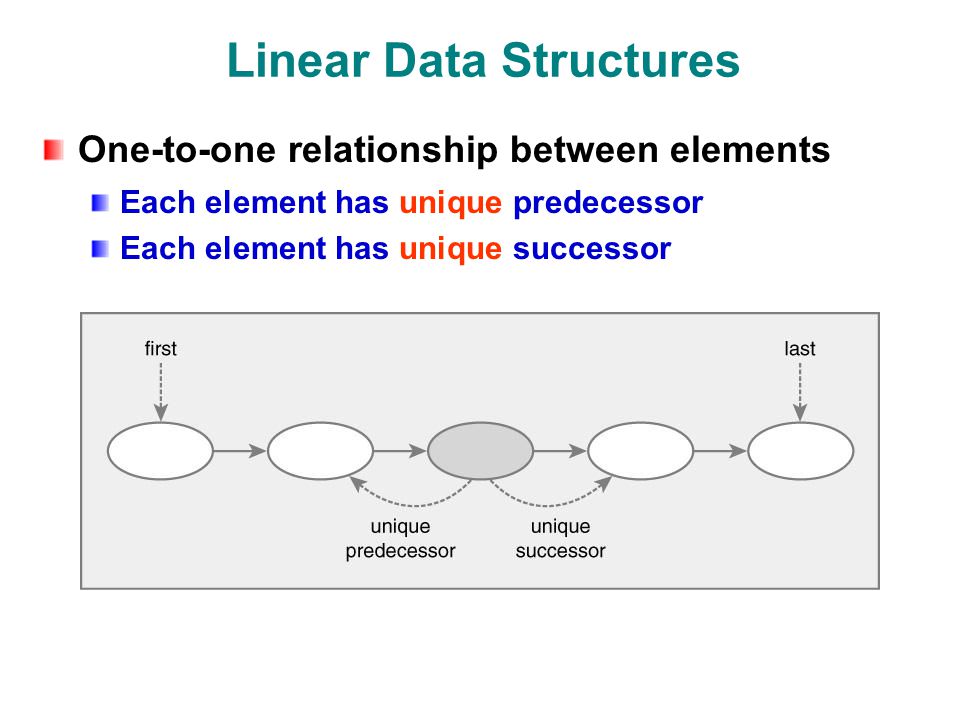 Linear Data Structures

One-to-one relationship between elements

Each element has unique predecessor

Each element has unique successor

first

last

unique predecessor

unique successor